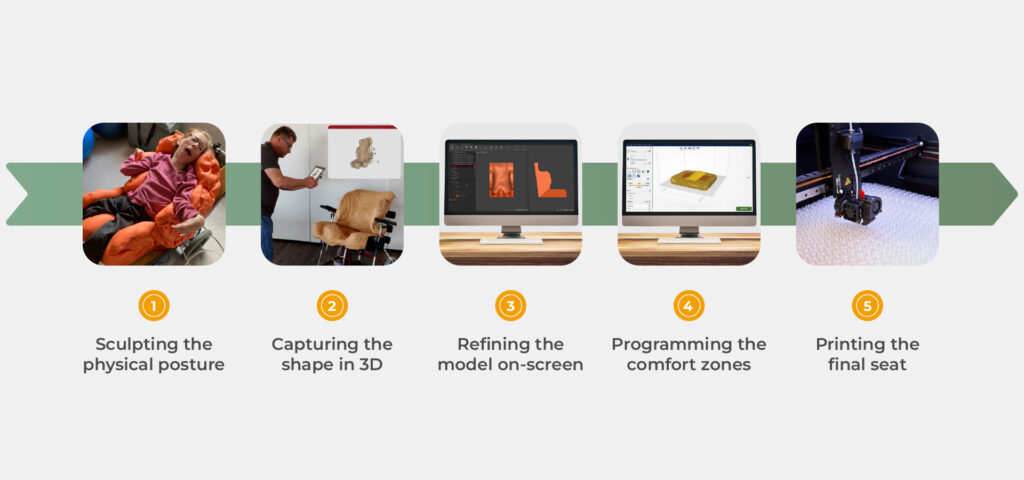 1
Sculpting the physical posture

2
Capturing the shape in 3D

3
Refining the model on-screen

4
Programming the comfort zones

5
Printing the final seat